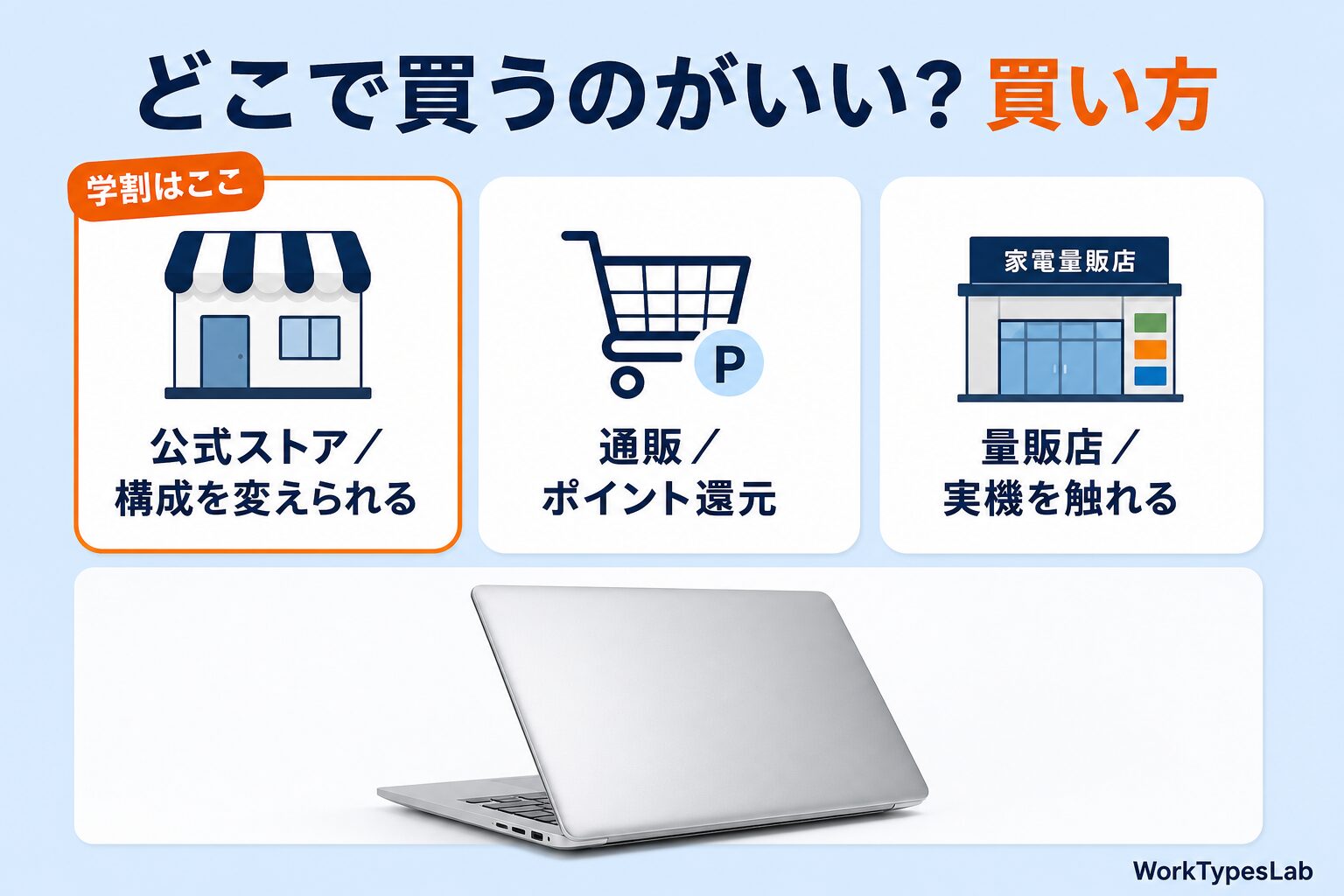 どこで買うのがいい？ 買い方

学割はここ

公式ストア／
構成を変えられる

P

通販／
ポイント還元

家電量販店

量販店／
実機を触れる

WorkTypesLab